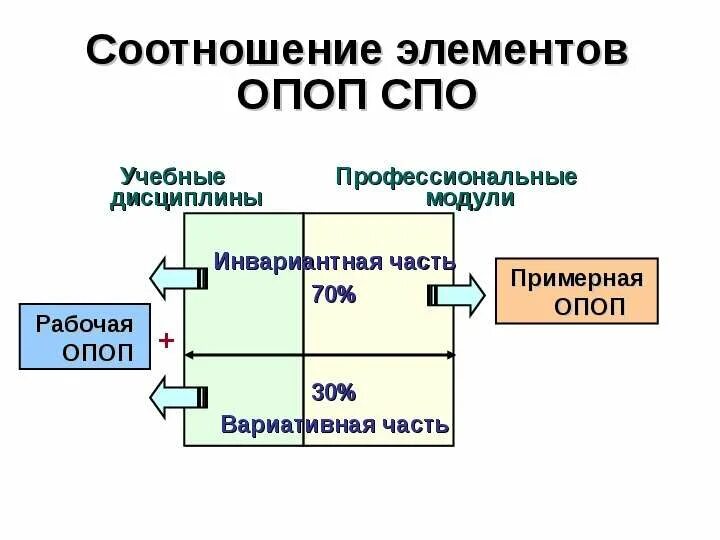 Соотношение элементов ОПОП СПО

Учебные дисциплины

Профессиональные модули

Инвариантная часть

70%

Примерная ОПОП

Рабочая ОПОП

+

30%

Вариативная часть